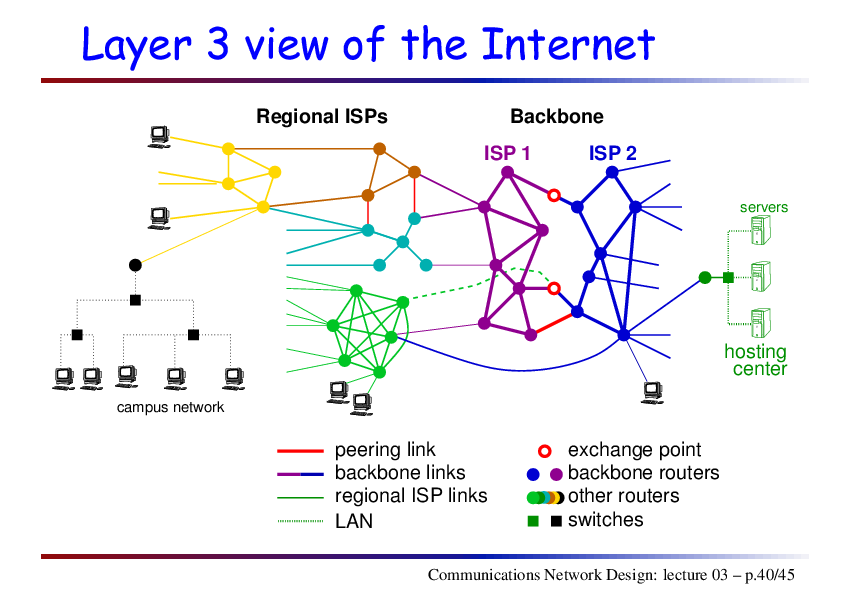 Layer 3 view of the Internet

Regional ISPs

Backbone

ISP 1

ISP 2

servers

hosting center

campus network

peering link

backbone links

regional ISP links

LAN

exchange point

backbone routers

other routers

switches

Communications Network Design: lecture 03 – p.40/45